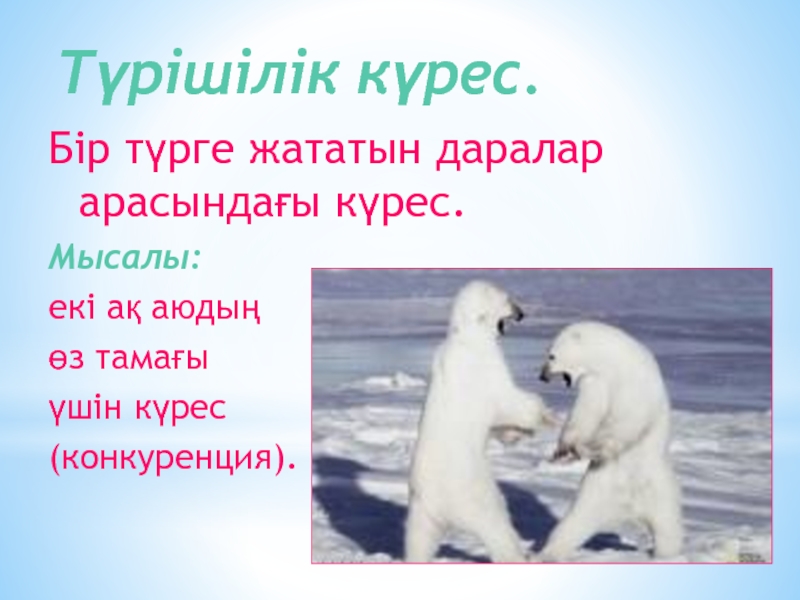 Түрішілік күрес.

Бір түрге жататын даралар арасындағы күрес.

Мысалы:

екі ақ аюдың

өз тамағы

үшін күрес

(конкуренция).